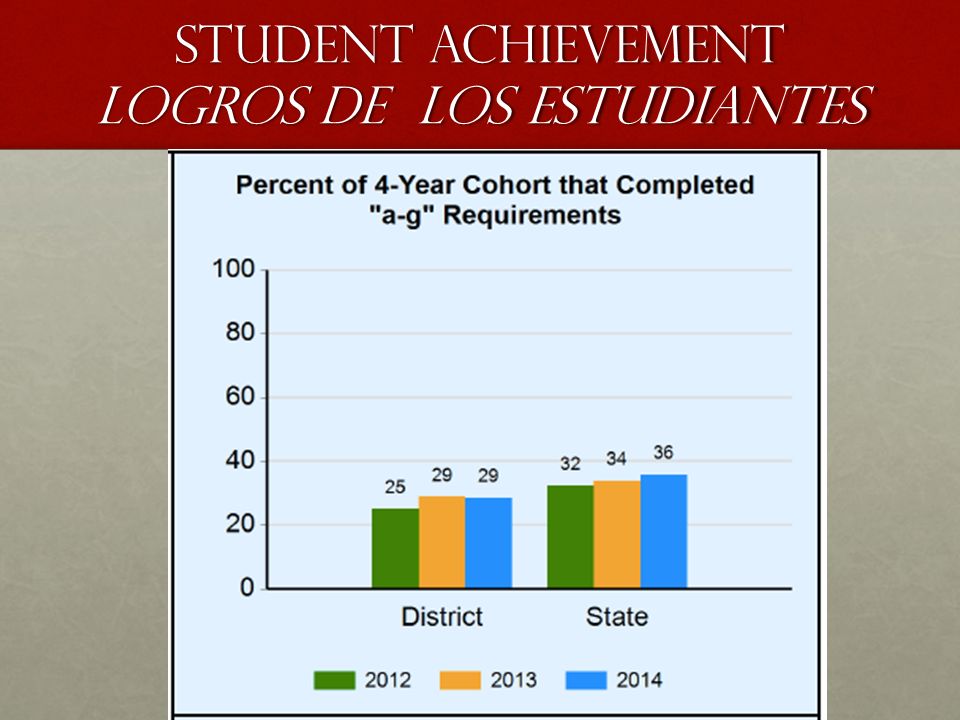 STUDENT ACHIEVEMENT
LOGROS DE LOS ESTUDIANTES

Percent of 4-Year Cohort that Completed "a-g" Requirements

100
80
60
40
20
0

25 29 29
32 34 36

District
State

2012 2013 2014